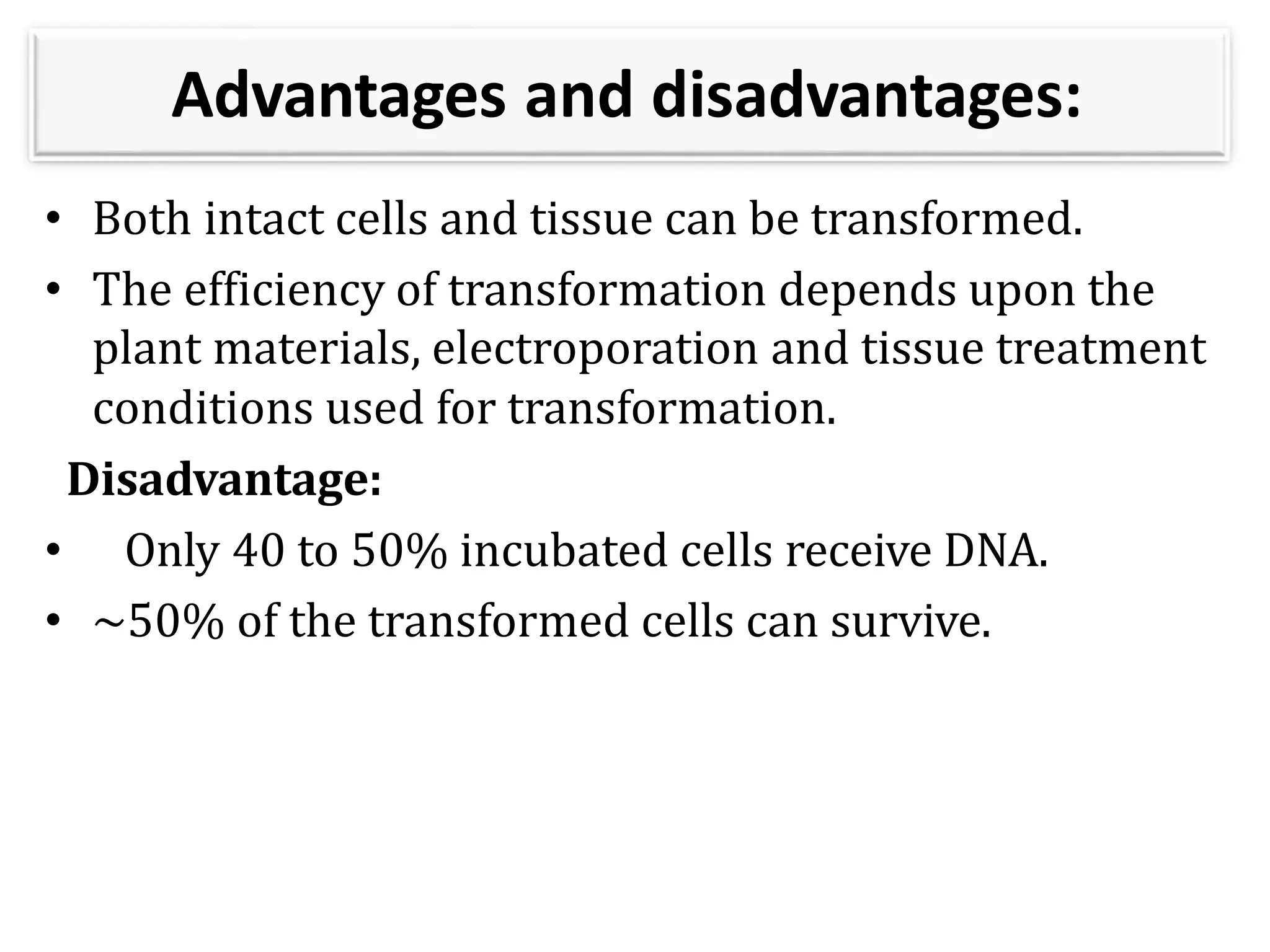 Advantages and disadvantages:

• Both intact cells and tissue can be transformed.
• The efficiency of transformation depends upon the plant materials, electroporation and tissue treatment conditions used for transformation.

Disadvantage:

• Only 40 to 50% incubated cells receive DNA.
• ~50% of the transformed cells can survive.